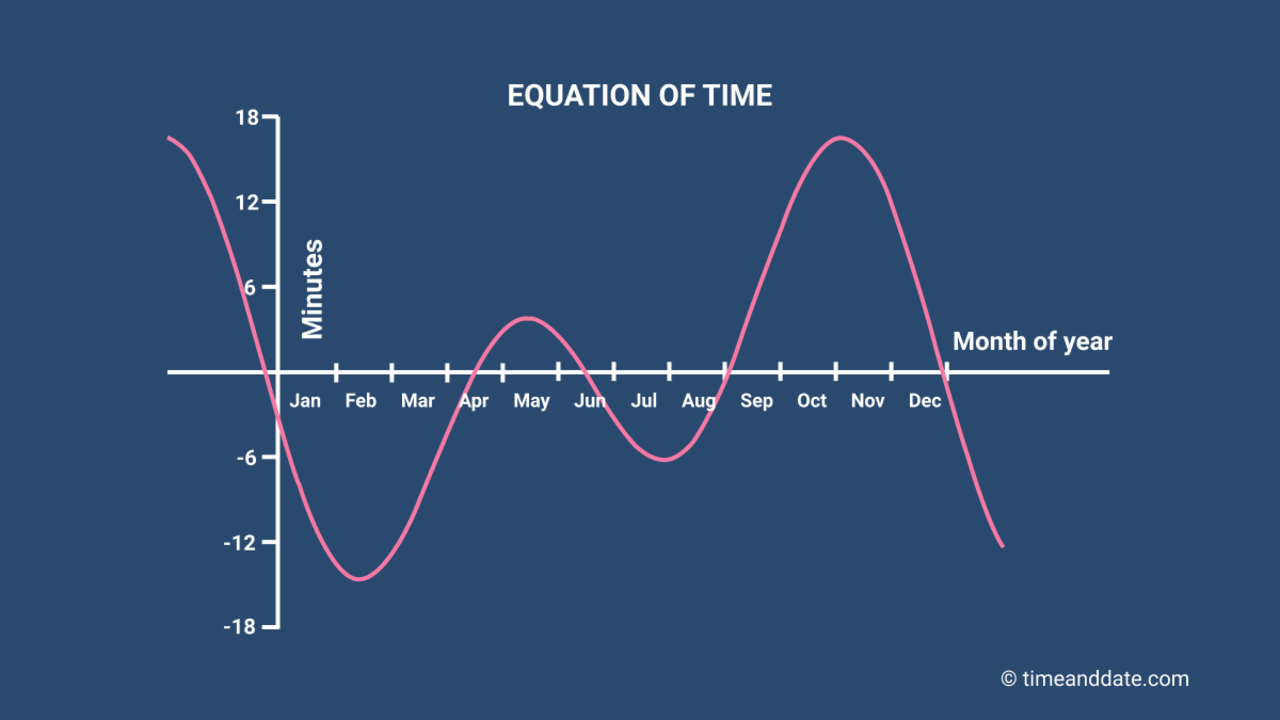 EQUATION OF TIME

18
12
6
-6
-12
-18

Minutes

Month of year

Jan Feb Mar Apr May Jun Jul Aug Sep Oct Nov Dec

© timeanddate.com